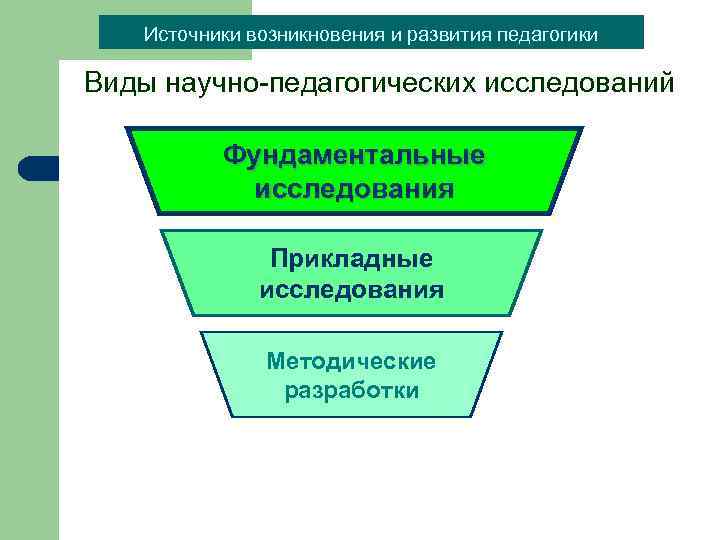 Источники возникновения и развития педагогики

Виды научно-педагогических исследований

Фундаментальные исследования

Прикладные исследования

Методические разработки